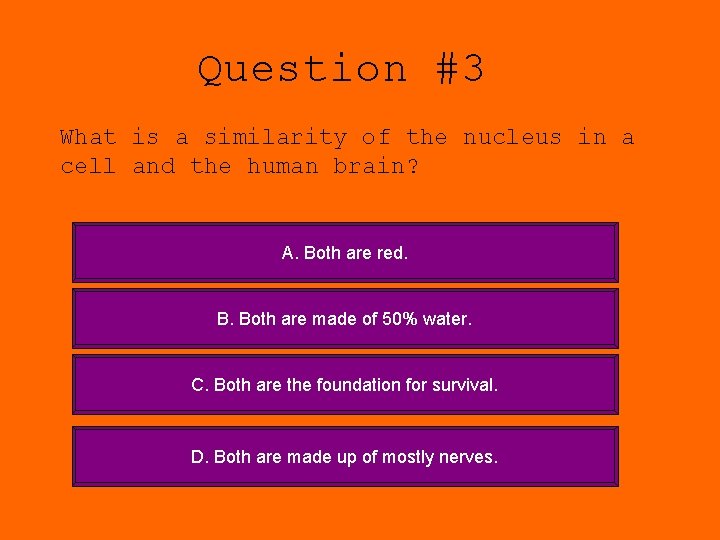 Question #3

What is a similarity of the nucleus in a cell and the human brain?

A. Both are red.

B. Both are made of 50% water.

C. Both are the foundation for survival.

D. Both are made up of mostly nerves.